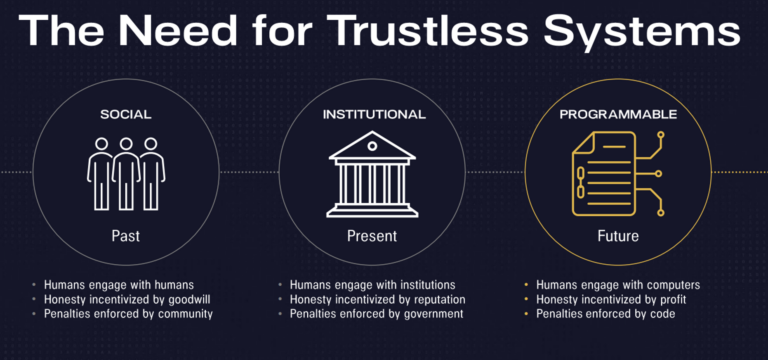 The Need for Trustless Systems

SOCIAL

Past

• Humans engage with humans
• Honesty incentivized by goodwill
• Penalties enforced by community

INSTITUTIONAL

Present

• Humans engage with institutions
• Honesty incentivized by reputation
• Penalties enforced by government

PROGRAMMABLE

Future

• Humans engage with computers
• Honesty incentivized by profit
• Penalties enforced by code